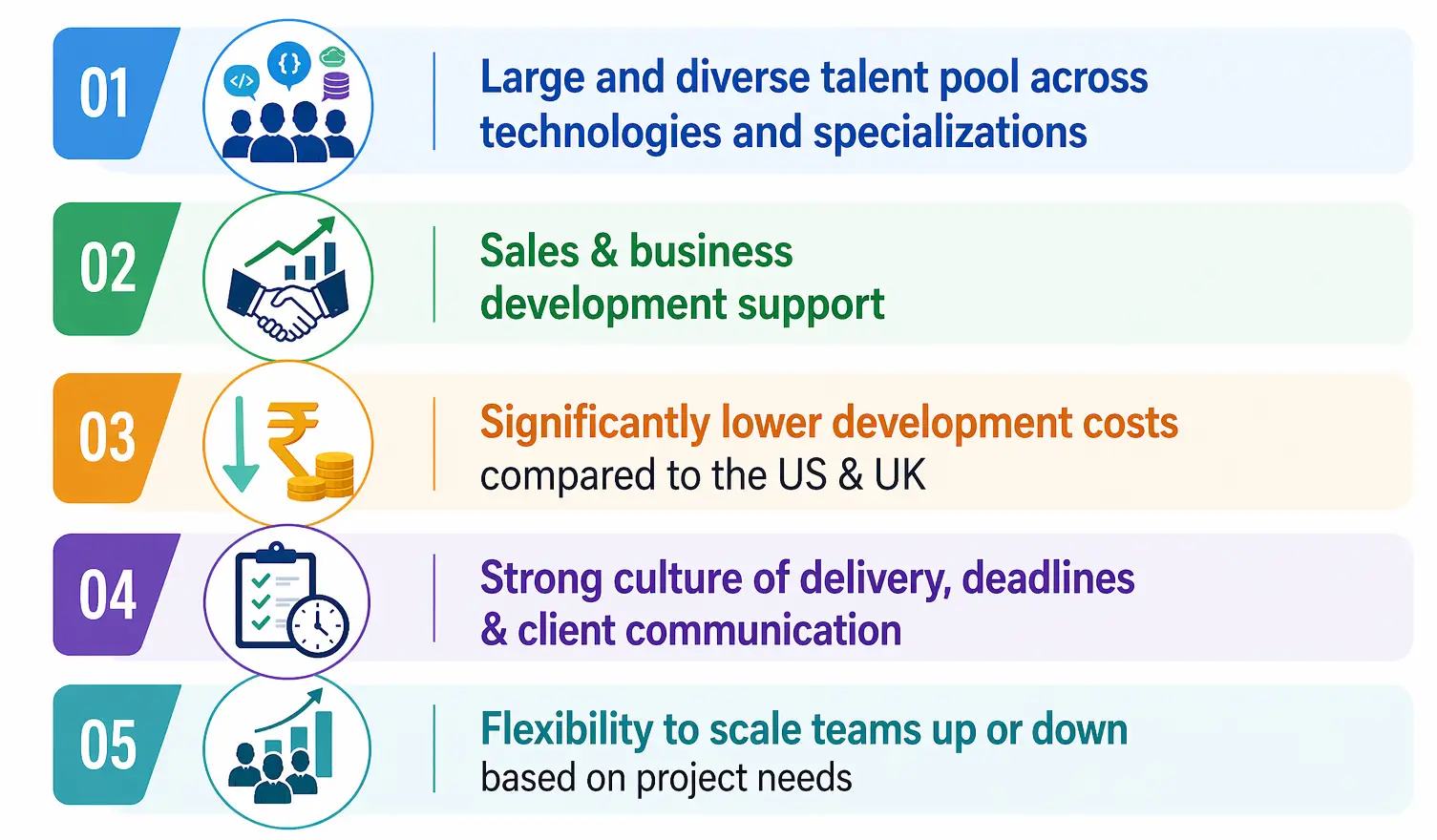 01
</>
{}
Large and diverse talent pool across technologies and specializations

02
Sales & business development support

03
₹
Significantly lower development costs compared to the US & UK

04
Strong culture of delivery, deadlines & client communication

05
Flexibility to scale teams up or down based on project needs